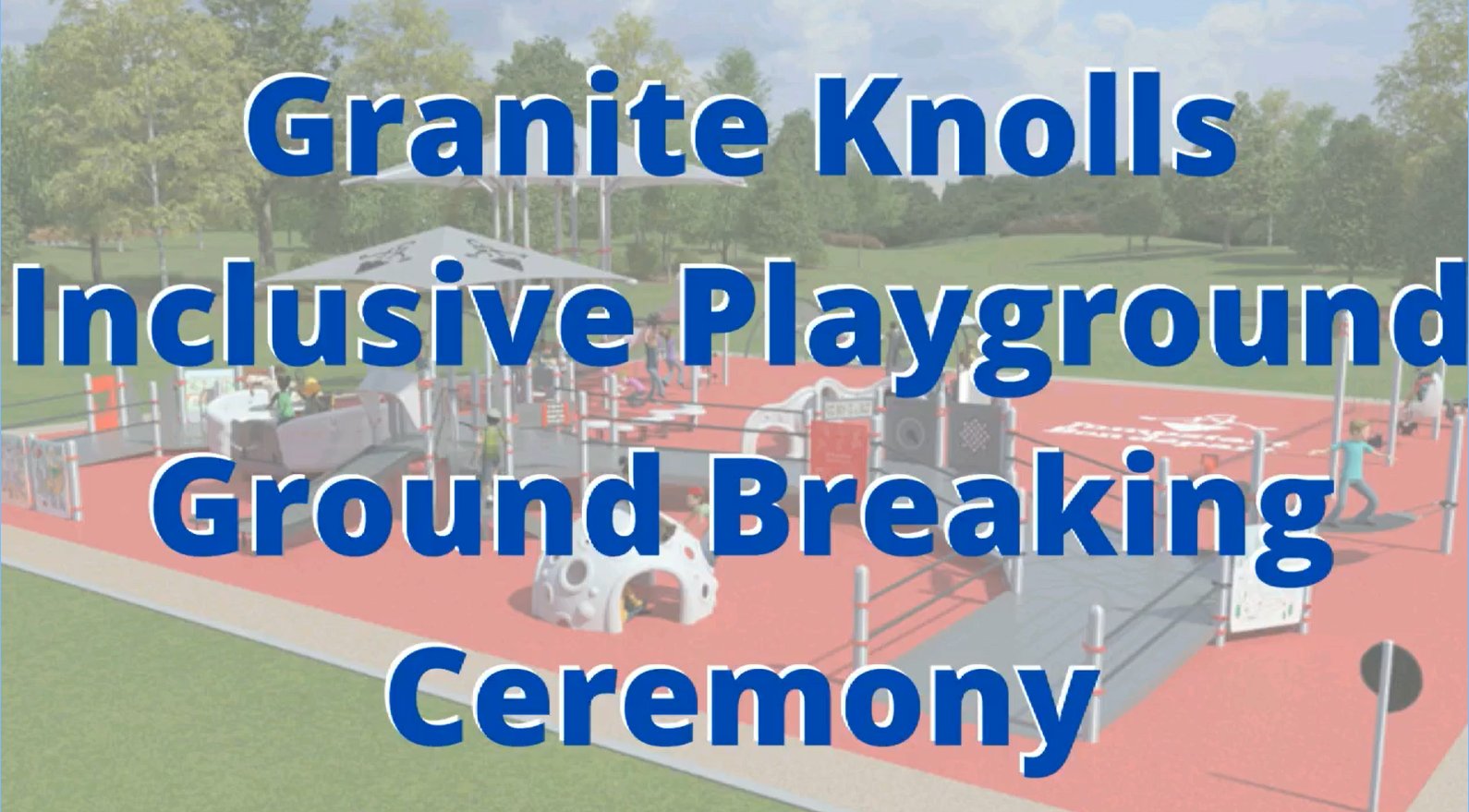 Granite Knolls Inclusive Playground Ground Breaking Ceremony